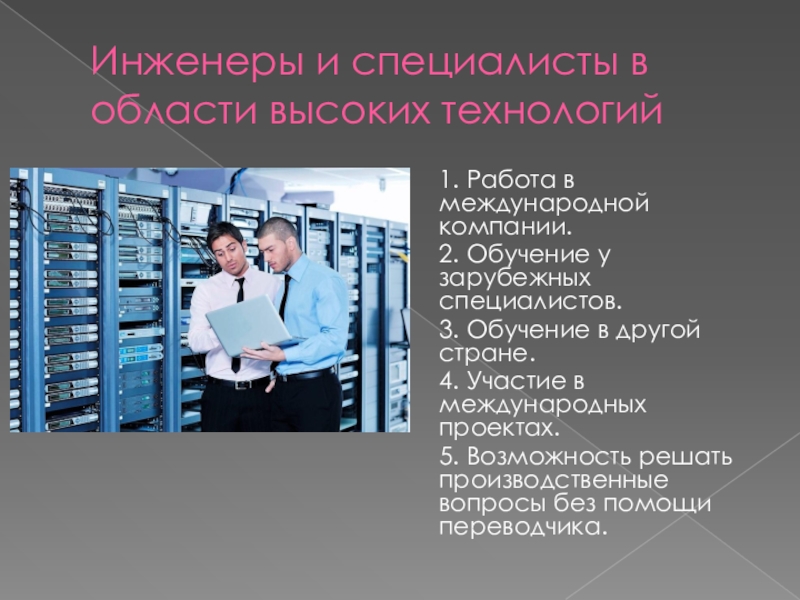 Инженеры и специалисты в области высоких технологий

1. Работа в международной компании.

2. Обучение у зарубежных специалистов.

3. Обучение в другой стране.

4. Участие в международных проектах.

5. Возможность решать производственные вопросы без помощи переводчика.